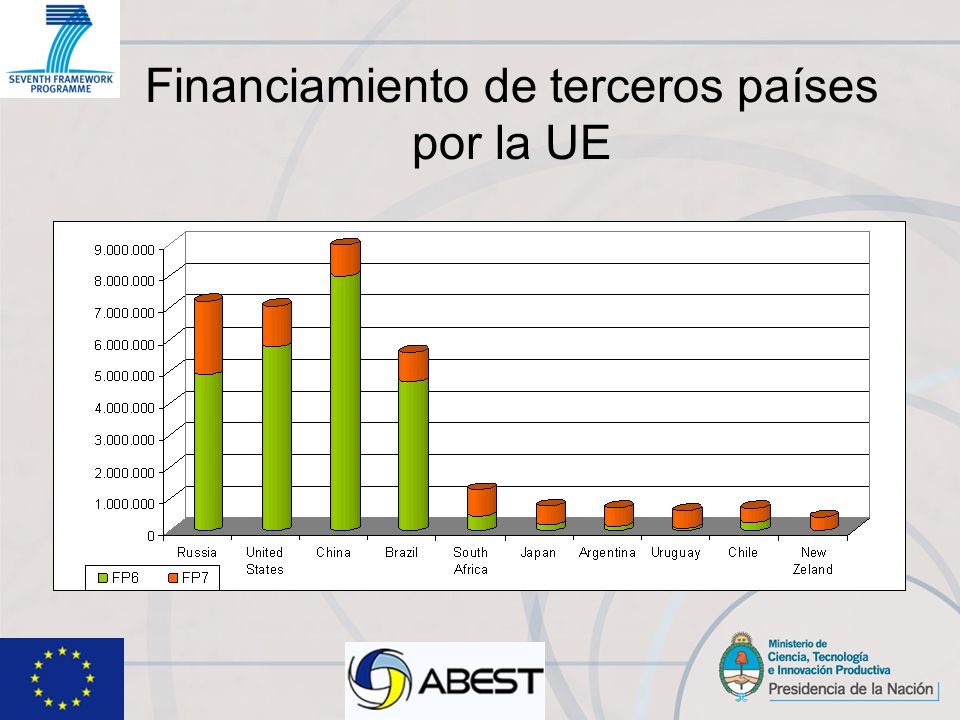 SEVENTH FRAMEWORK PROGRAMME

Financiamiento de terceros países por la UE

9.000.000
8.000.000
7.000.000
6.000.000
5.000.000
4.000.000
3.000.000
2.000.000
1.000.000
0

Russia
United States
China
Brazil
South Africa
Japan
Argentina
Uruguay
Chile
New Zeland

FP6 FP7

ABEST

Ministerio de Ciencia, Tecnología e Innovación Productiva
Presidencia de la Nación